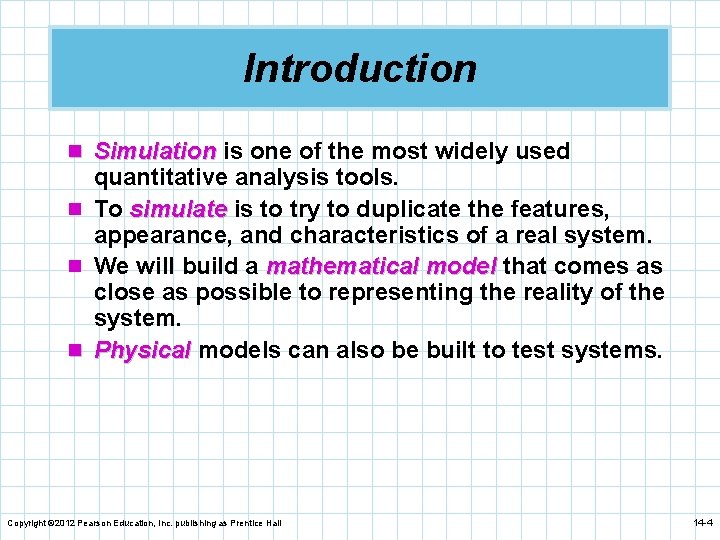 Introduction

Simulation is one of the most widely used quantitative analysis tools.

To simulate is to try to duplicate the features, appearance, and characteristics of a real system.

We will build a mathematical model that comes as close as possible to representing the reality of the system.

Physical models can also be built to test systems.

Copyright ©2012 Pearson Education, Inc. publishing as Prentice Hall

14-4